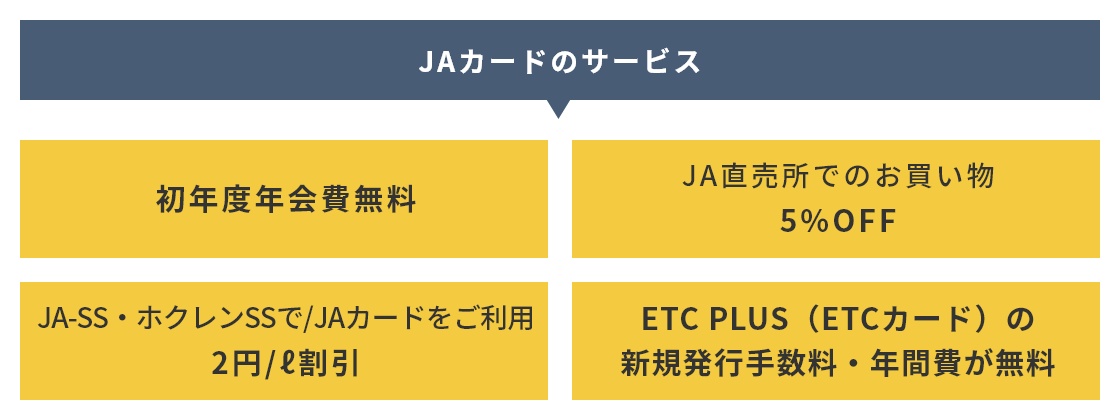 JAカードのサービス

初年度年会費無料

JA直売所でのお買い物
5%OFF

JA-SS・ホクレンSSで/JAカードをご利用
2円/ℓ割引

ETC PLUS（ETCカード）の
新規発行手数料・年間費が無料